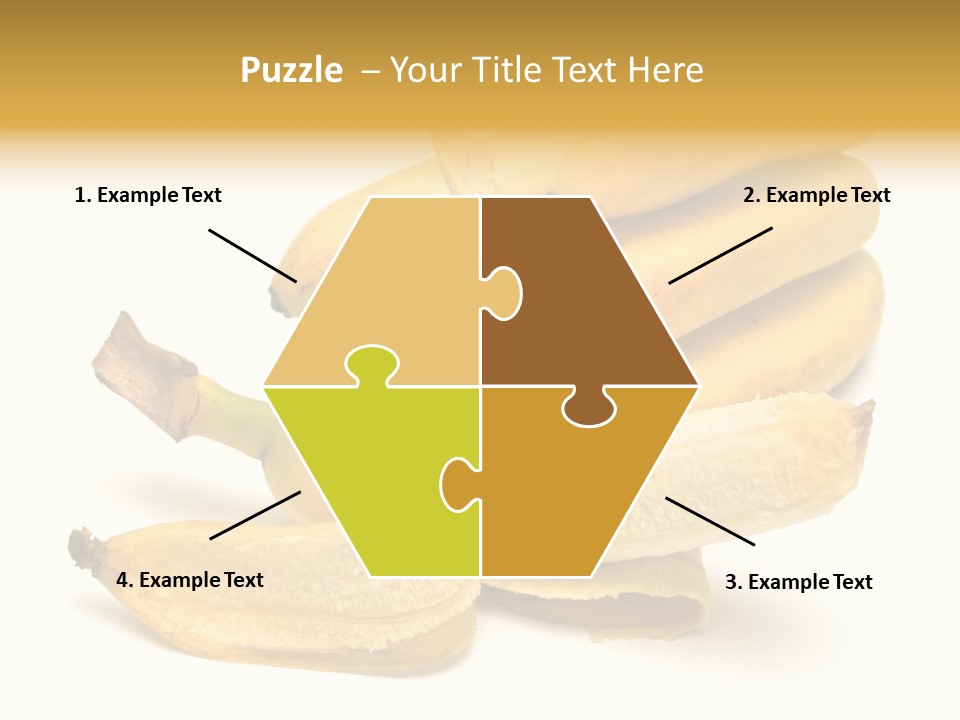 Puzzle – Your Title Text Here

1. Example Text

2. Example Text

4. Example Text

3. Example Text